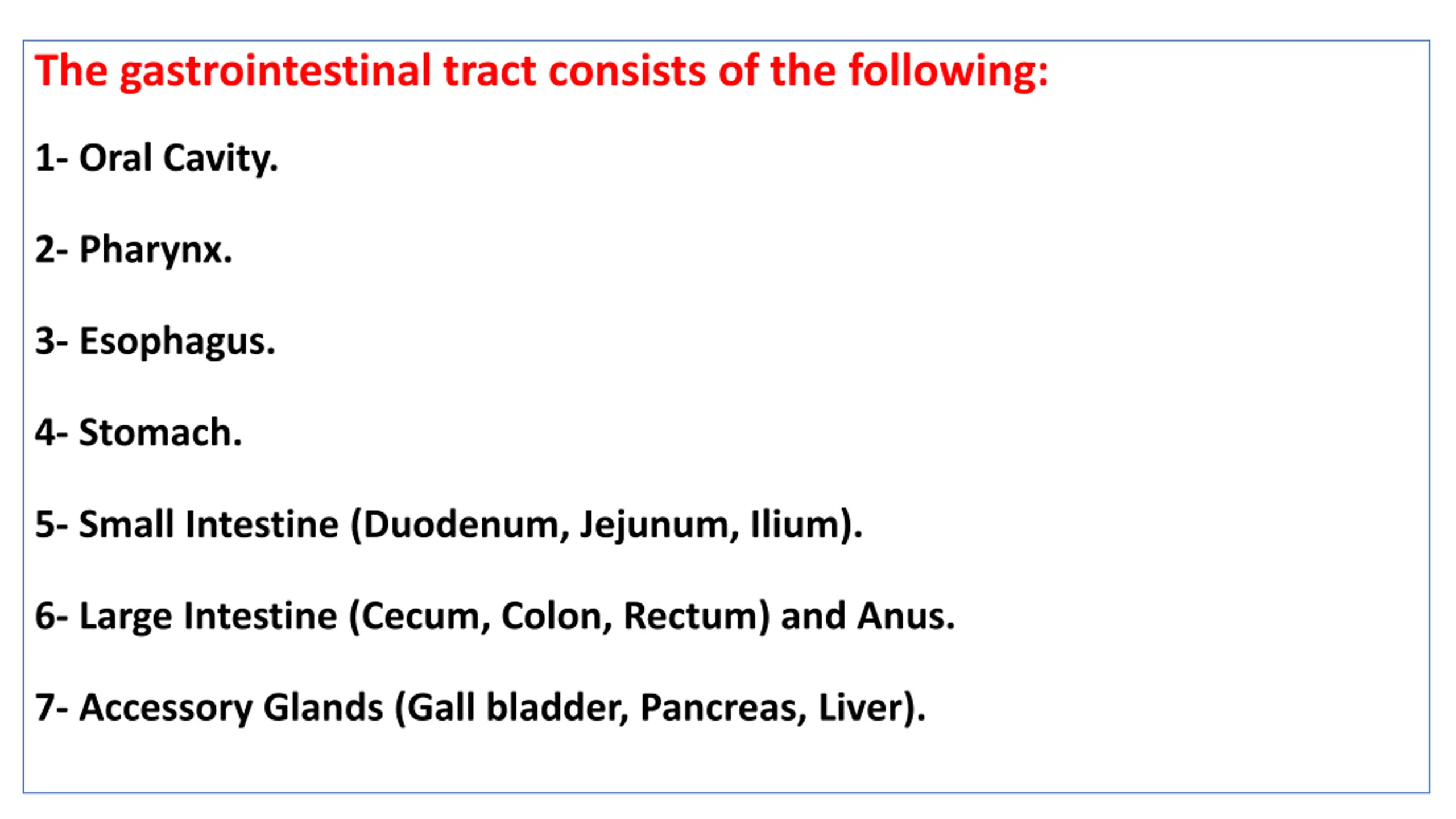 The gastrointestinal tract consists of the following:

1- Oral Cavity.

2- Pharynx.

3- Esophagus.

4- Stomach.

5- Small Intestine (Duodenum, Jejunum, Ilium).

6- Large Intestine (Cecum, Colon, Rectum) and Anus.

7- Accessory Glands (Gall bladder, Pancreas, Liver).